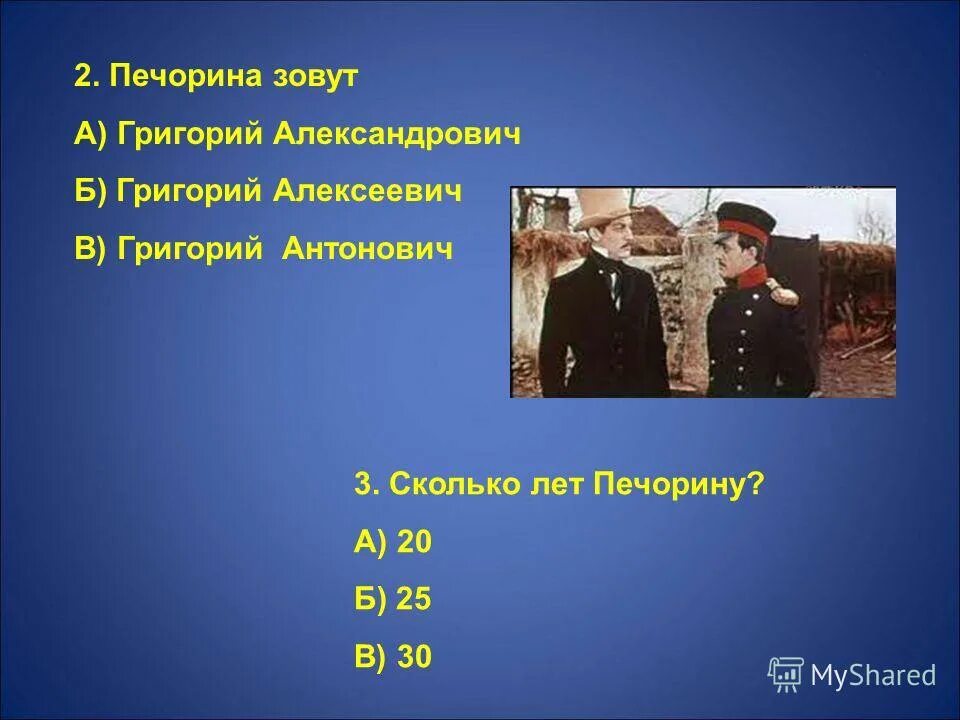 2. Печорина зовут

А) Григорий Александрович

Б) Григорий Алексеевич

В) Григорий Антонович

3. Сколько лет Печорину?

А) 20

Б) 25

В) 30

MyShared